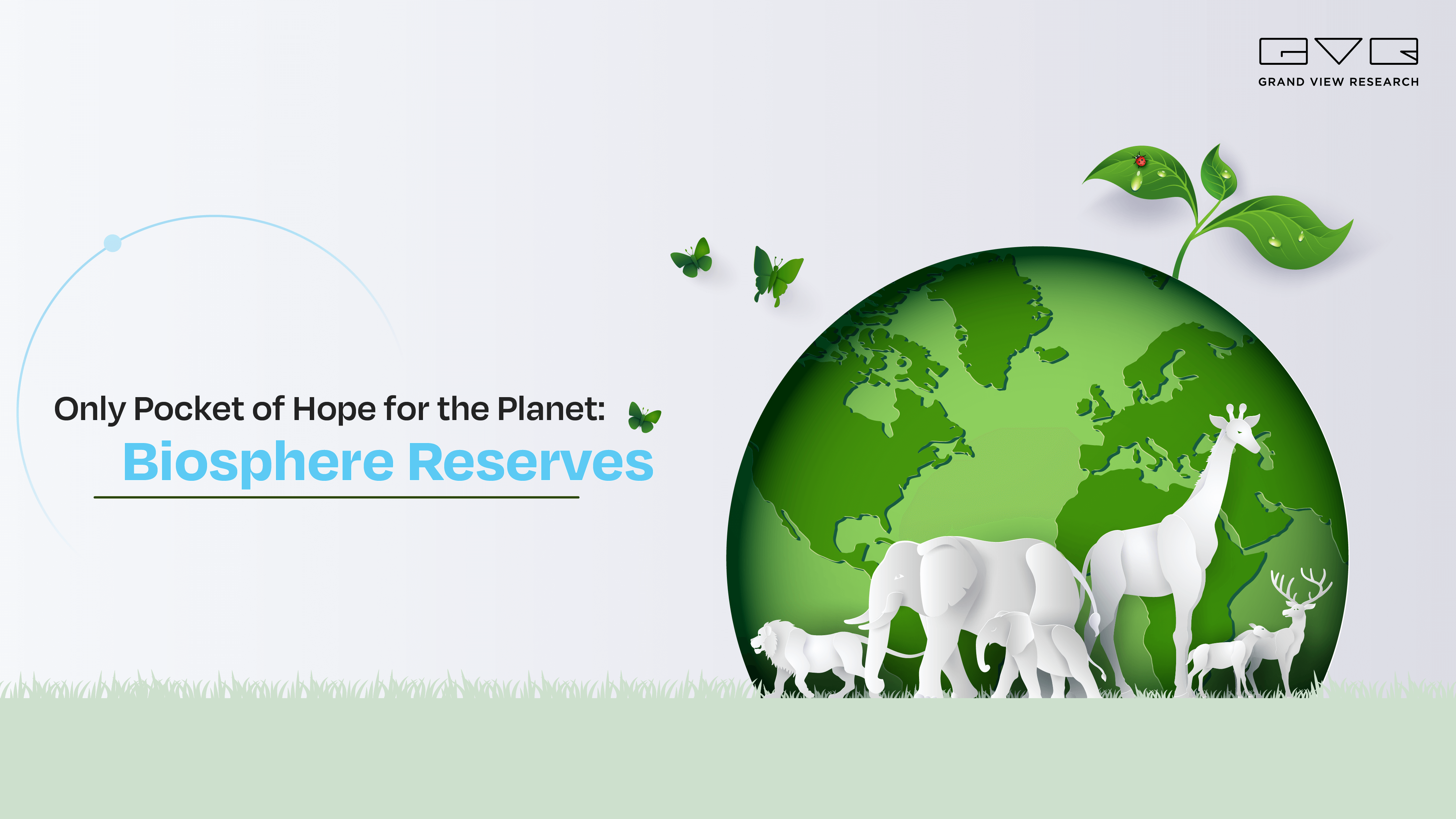 GVR
GRAND VIEW RESEARCH

Only Pocket of Hope for the Planet:
Biosphere Reserves